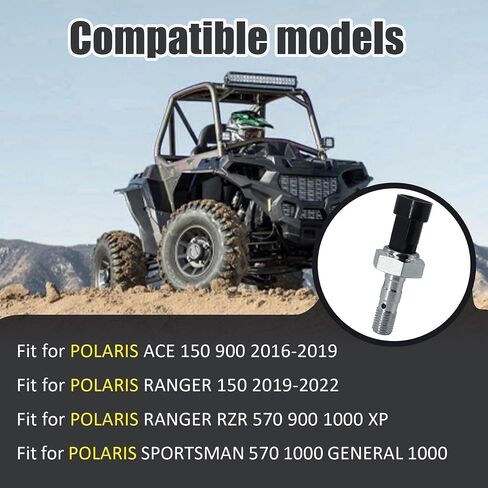 Compatible models

Fit for POLARIS ACE 150 900 2016-2019

Fit for POLARIS RANGER 150 2019-2022

Fit for POLARIS RANGER RZR 570 900 1000 XP

Fit for POLARIS SPORTSMAN 570 1000 GENERAL 1000